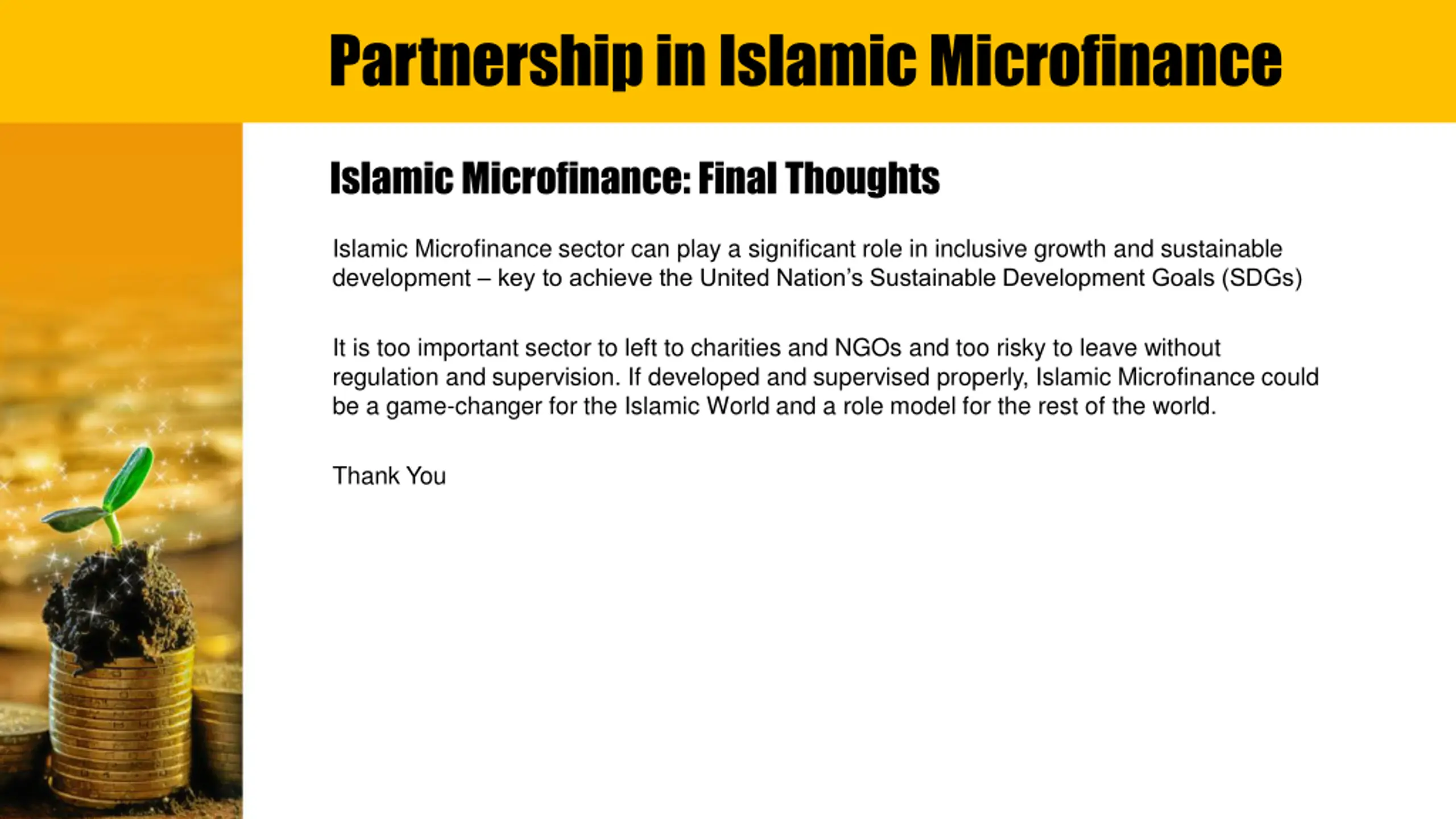 Partnership in Islamic Microfinance

Islamic Microfinance: Final Thoughts

Islamic Microfinance sector can play a significant role in inclusive growth and sustainable development – key to achieve the United Nation's Sustainable Development Goals (SDGs)

It is too important sector to left to charities and NGOs and too risky to leave without regulation and supervision. If developed and supervised properly, Islamic Microfinance could be a game-changer for the Islamic World and a role model for the rest of the world.

Thank You